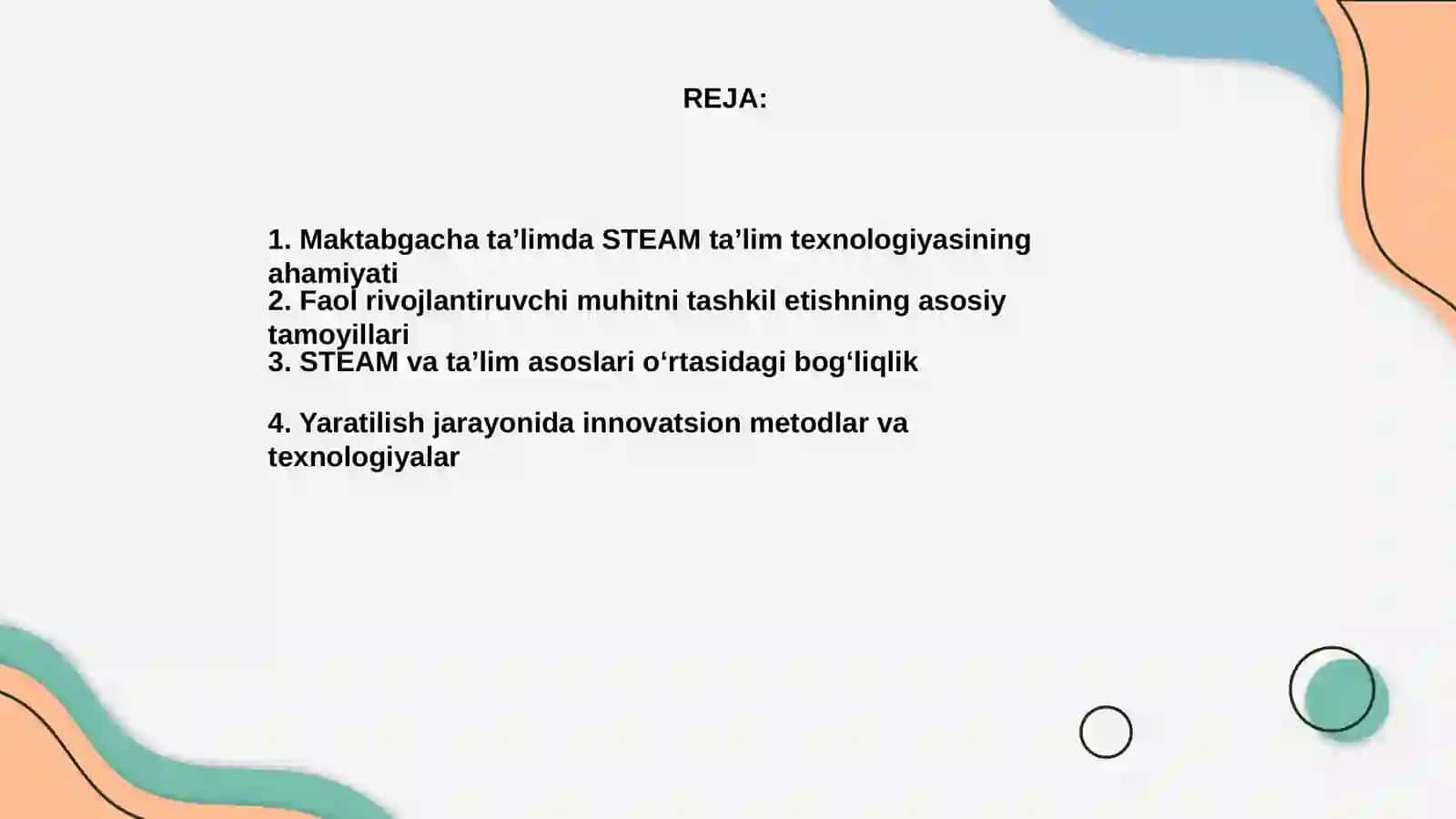 REJA:

1. Maktabgacha ta’limda STEAM ta’lim texnologiyasining ahamiyati
2. Faol rivojlantiruvchi muhitni tashkil etishning asosiy tamoyillari
3. STEAM va ta’lim asoslari o‘rtasidagi bog‘liqlik

4. Yaratilish jarayonida innovatsion metodlar va texnologiyalar